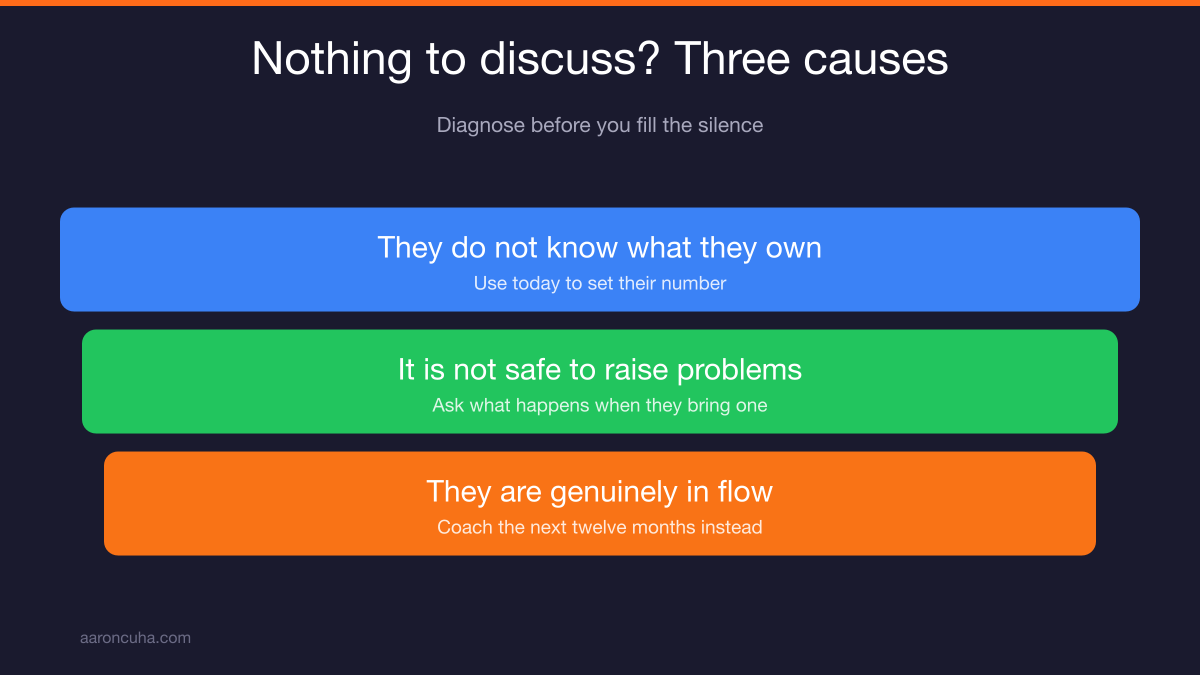 Nothing to discuss? Three causes

Diagnose before you fill the silence

They do not know what they own
Use today to set their number

It is not safe to raise problems
Ask what happens when they bring one

They are genuinely in flow
Coach the next twelve months instead

aaroncuha.com